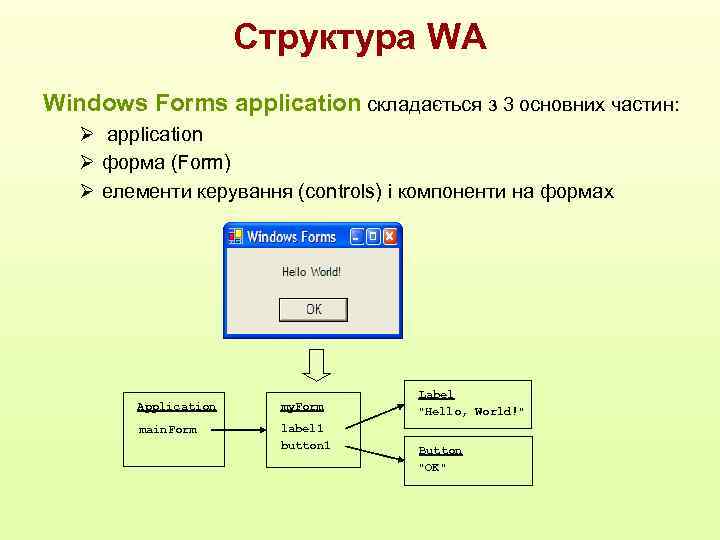 Структура WA

Windows Forms application складається з 3 основних частин:

➢ application
➢ форма (Form)
➢ елементи керування (controls) і компоненти на формах

Windows Forms

Hello World!

OK

Application
mainForm

myForm
label1
button1

Label
"Hello, World!"

Button
"OK"